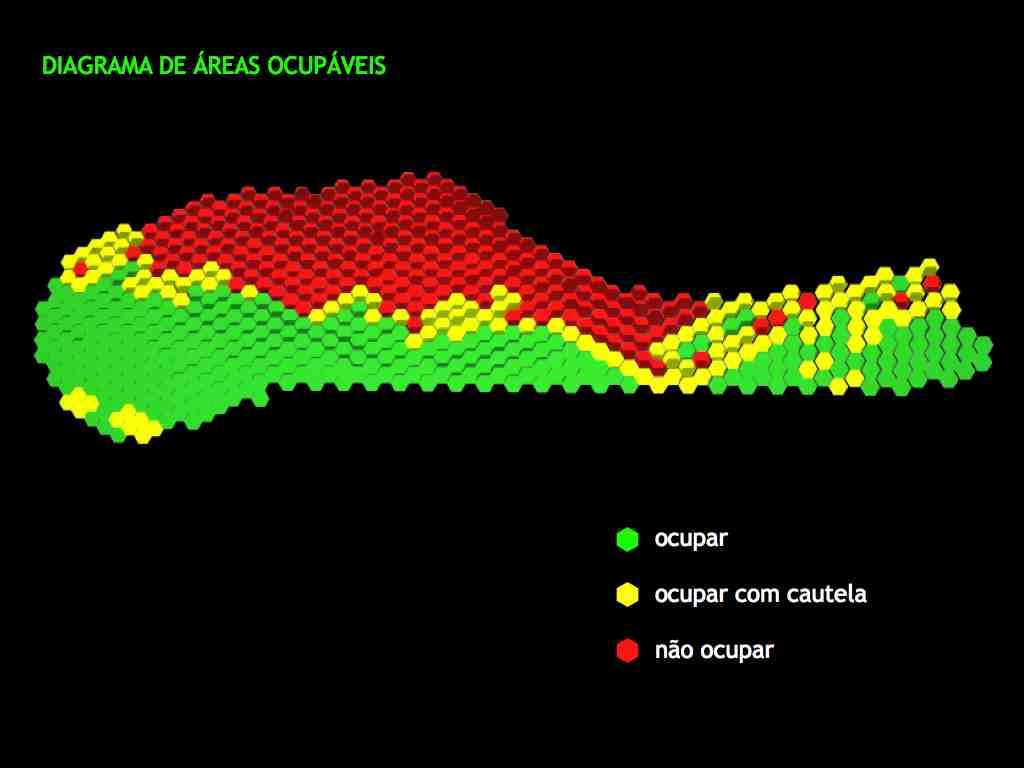 DIAGRAMA DE ÁREAS OCUPÁVEIS

ocupar

ocupar com cautela

não ocupar